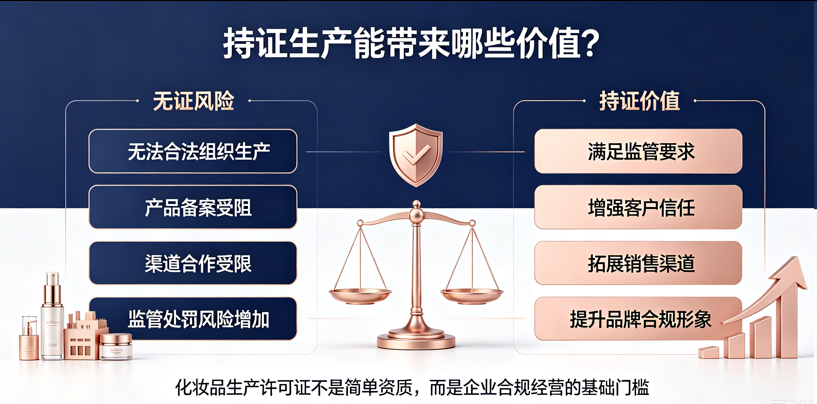 持证生产能带来哪些价值？

无证风险

无法合法组织生产

产品备案受阻

渠道合作受限

监管处罚风险增加

持证价值

满足监管要求

增强客户信任

拓展销售渠道

提升品牌合规形象

化妆品生产许可证不是简单资质，而是企业合规经营的基础门槛